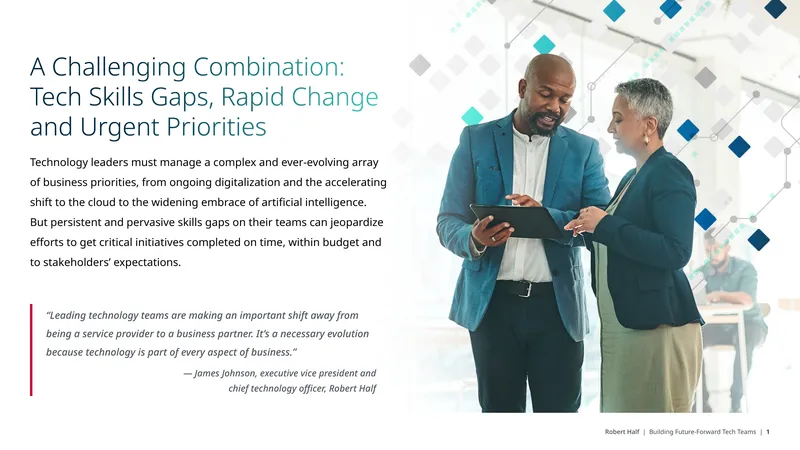 A Challenging Combination: Tech Skills Gaps, Rapid Change and Urgent Priorities

Technology leaders must manage a complex and ever-evolving array of business priorities, from ongoing digitalization and the accelerating shift to the cloud to the widening embrace of artificial intelligence. But persistent and pervasive skills gaps on their teams can jeopardize efforts to get critical initiatives completed on time, within budget and to stakeholders' expectations.

"Leading technology teams are making an important shift away from being a service provider to a business partner. It's a necessary evolution because technology is part of every aspect of business."

— James Johnson, executive vice president and chief technology officer, Robert Half

Robert Half | Building Future-Forward Tech Teams | 1